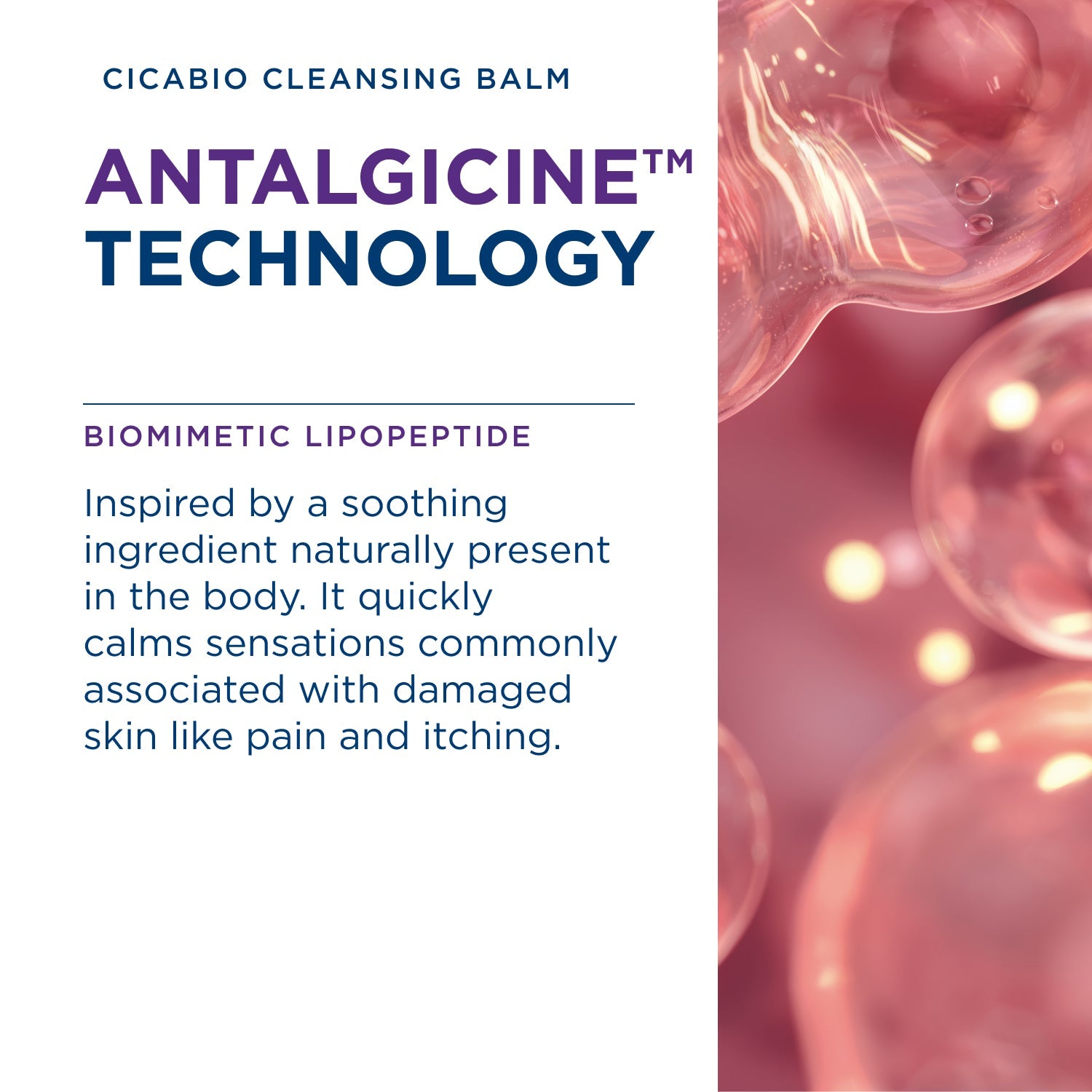 CICABIO CLEANSING BALM

ANTALGICINE™ TECHNOLOGY

BIOMIMETIC LIPOPEPTIDE

Inspired by a soothing ingredient naturally present in the body. It quickly calms sensations commonly associated with damaged skin like pain and itching.